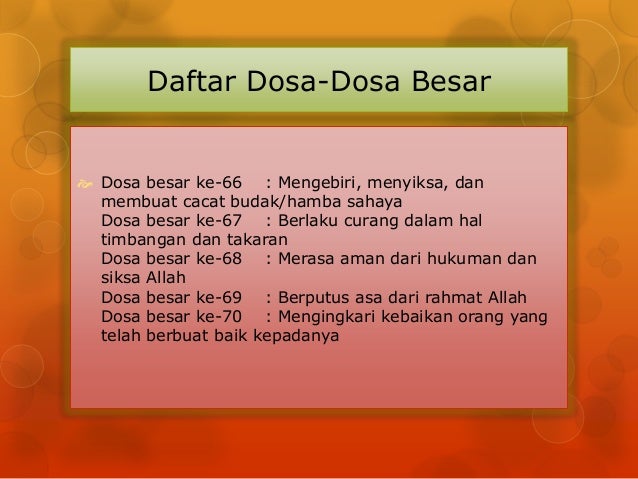 Daftar Dosa-Dosa Besar

Dosa besar ke-66 : Mengebiri, menyiksa, dan membuat cacat budak/hamba sahaya
Dosa besar ke-67 : Berlaku curang dalam hal timbangan dan takaran
Dosa besar ke-68 : Merasa aman dari hukuman dan siksa Allah
Dosa besar ke-69 : Berputus asa dari rahmat Allah
Dosa besar ke-70 : Mengingkari kebaikan orang yang telah berbuat baik kepadanya